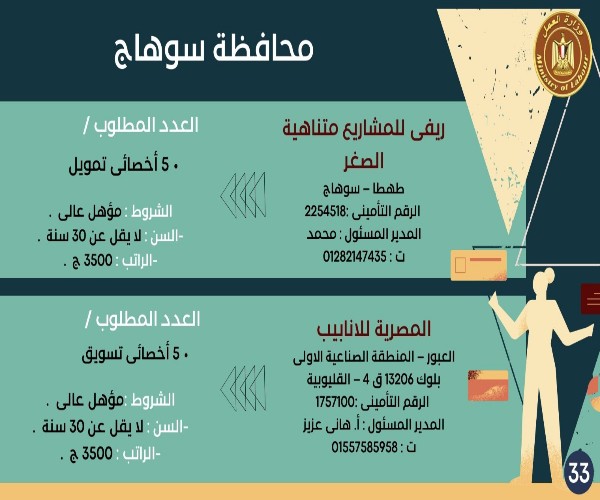 وزارة العمل
Ministry of Labour

محافظة سوهاج

ريفى للمشاريع متناهية الصغر
طهطا – سوهاج
الرقم التأمينى :2254518
المدير المسئول : محمد
ت : 01282147435

العدد المطلوب /
• 5 أخصائى تمويل
الشروط : مؤهل عالى .
-السن : لا يقل عن 30 سنة .
-الراتب : 3500 ج .

المصرية للانابيب
العبور – المنطقة الصناعية الاولى بلوك 13206 ق 4 – القليوبية
الرقم التأمينى :1757100
المدير المسئول : أ. هانى عزيز
ت : 01557585958

العدد المطلوب /
• 5 أخصائى تسويق
الشروط :مؤهل عالى .
-السن : لا يقل عن 30 سنة .
-الراتب : 3500 ج .

33